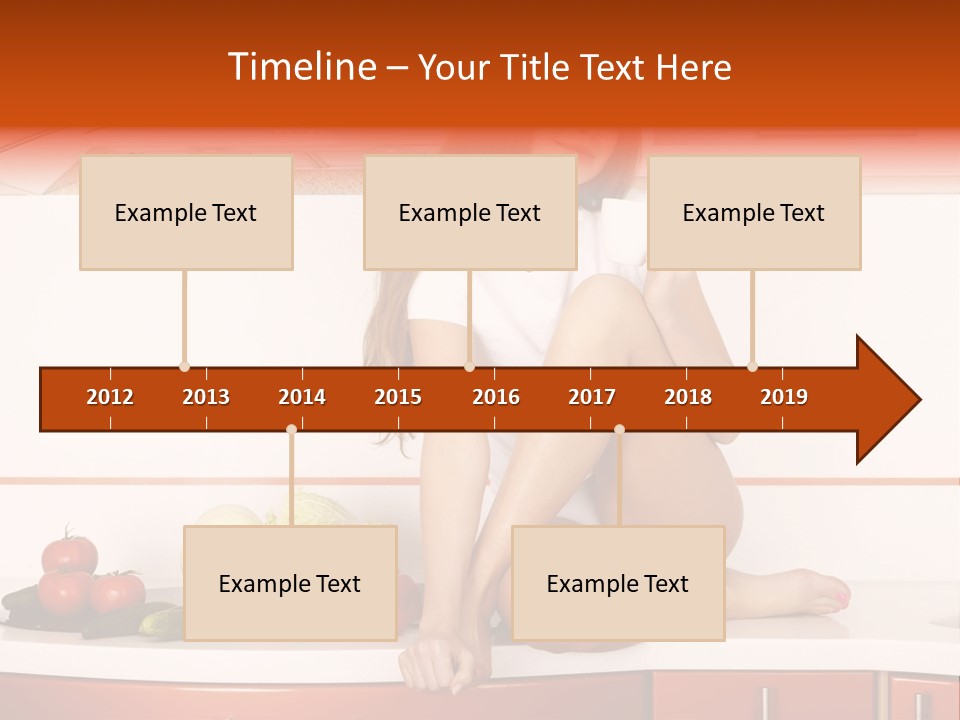 Timeline – Your Title Text Here

Example Text

Example Text

Example Text

2012 2013 2014 2015 2016 2017 2018 2019

Example Text

Example Text